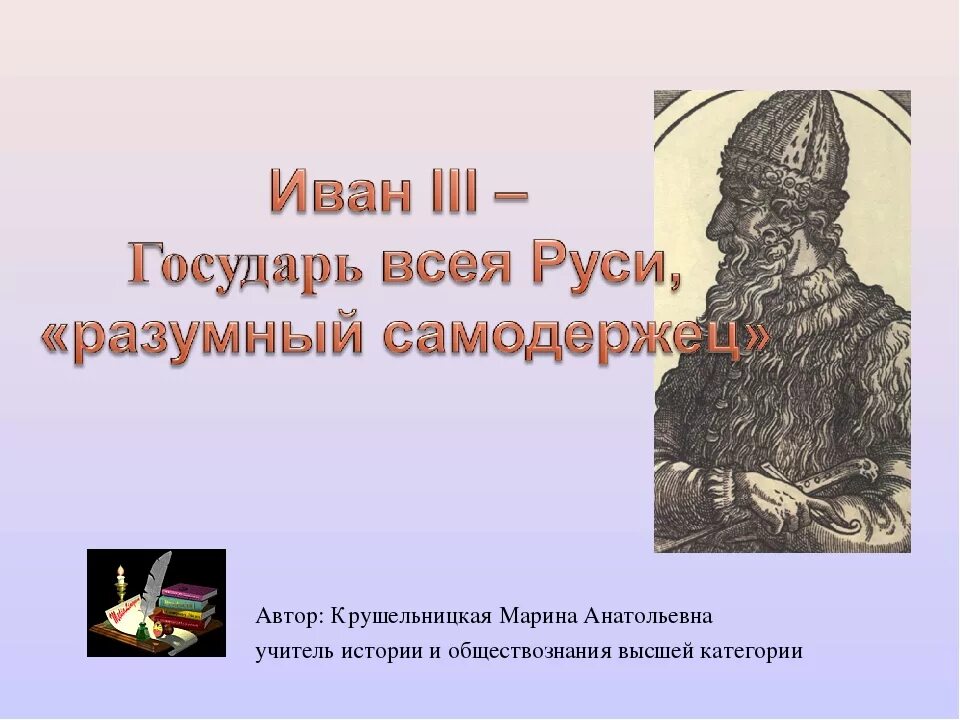 Иван III –
Государь всея Руси,
«разумный самодержец»

Автор: Крушельницкая Марина Анатольевна
учитель истории и обществознания высшей категории